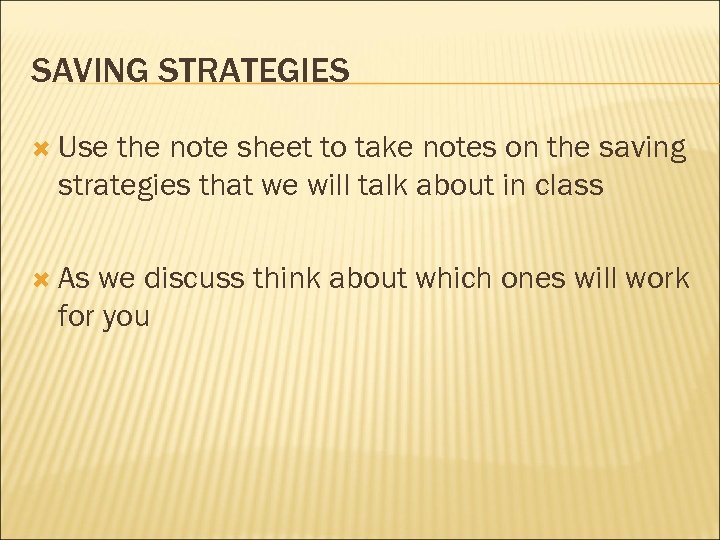 SAVING STRATEGIES

Use the note sheet to take notes on the saving strategies that we will talk about in class

As we discuss think about which ones will work for you